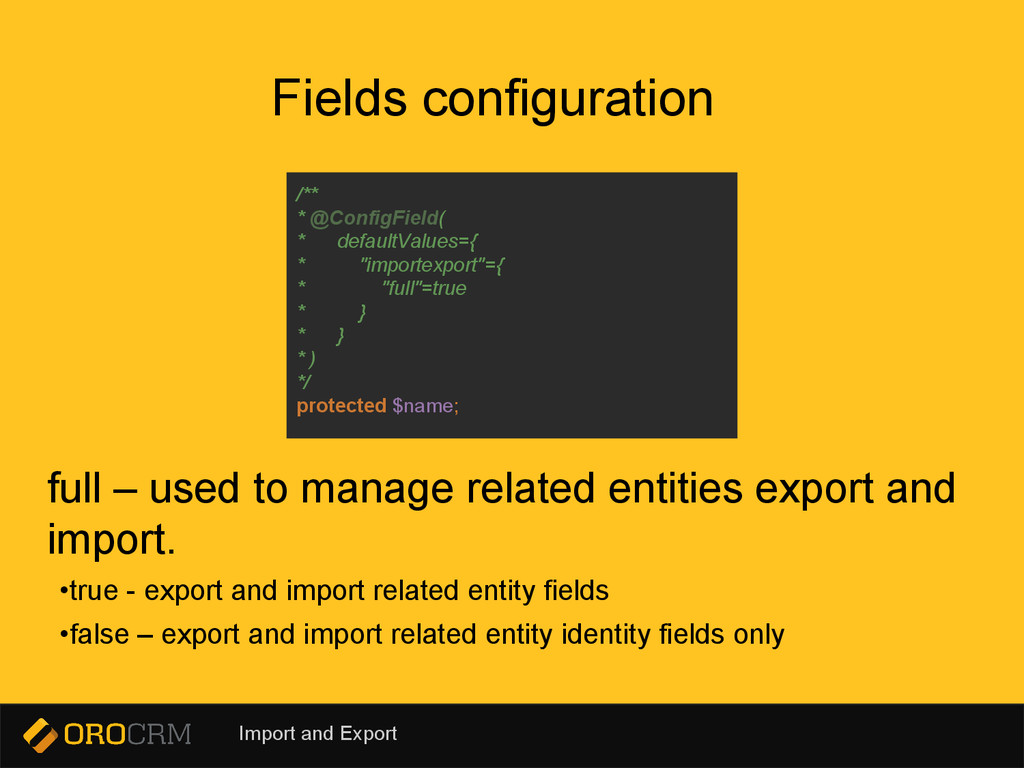 Fields configuration

/**
* @ConfigField(
*     defaultValues={
*         "importexport"={
*             "full"=true
*         }
*     }
* )
*/
protected $name;

full – used to manage related entities export and import.

•true - export and import related entity fields

•false – export and import related entity identity fields only

OROCRM

Import and Export